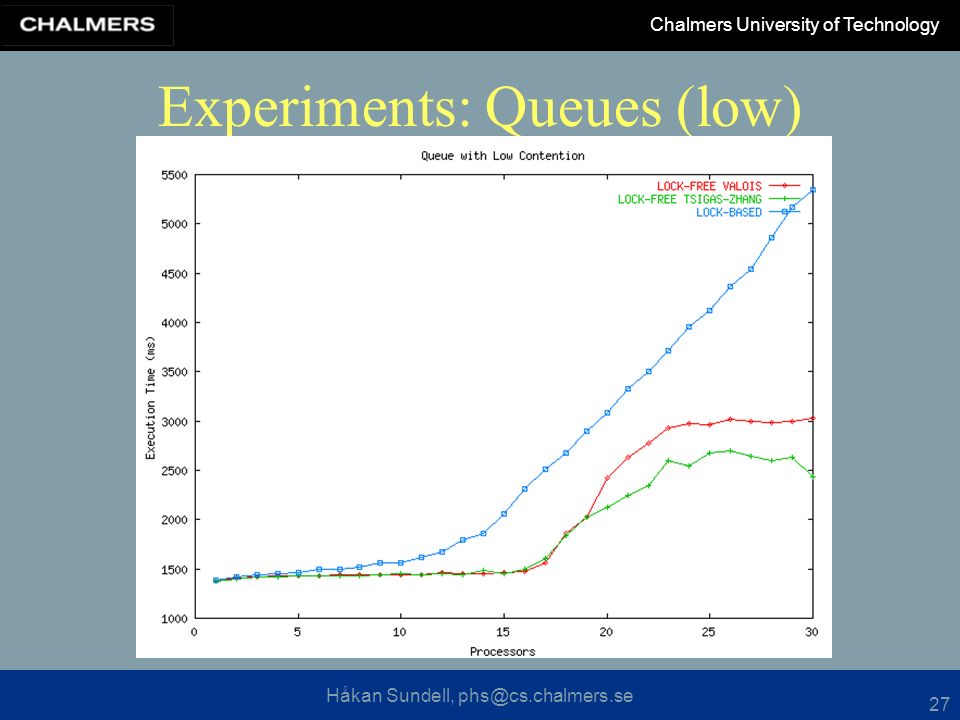 CHALMERS

Chalmers University of Technology

Experiments: Queues (low)

Queue with Low Contention

LOCK-FREE VALOIS
LOCK-FREE TSIGAS-ZHANG
LOCK-BASED

Execution Time (ms)

5500
5000
4500
4000
3500
3000
2500
2000
1500
1000

0 5 10 15 20 25 30

Processors

Håkan Sundell, phs@cs.chalmers.se

27